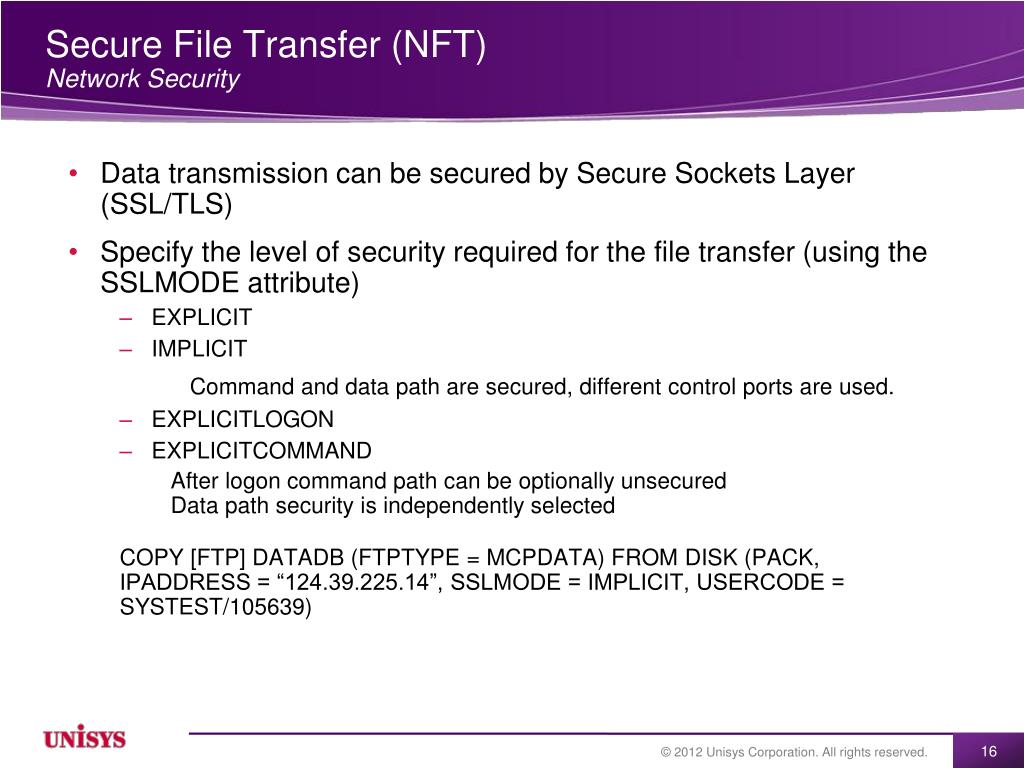 Secure File Transfer (NFT)
Network Security

• Data transmission can be secured by Secure Sockets Layer (SSL/TLS)
• Specify the level of security required for the file transfer (using the SSLMODE attribute)
– EXPLICIT
– IMPLICIT

Command and data path are secured, different control ports are used.
– EXPLICITLOGON
– EXPLICITCOMMAND

After logon command path can be optionally unsecured
Data path security is independently selected

COPY [FTP] DATADB (FTPTYPE = MCPDATA) FROM DISK (PACK, IPADDRESS = “124.39.225.14”, SSLMODE = IMPLICIT, USERCODE = SYSTEST/105639)

UNISYS
© 2012 Unisys Corporation. All rights reserved.
16